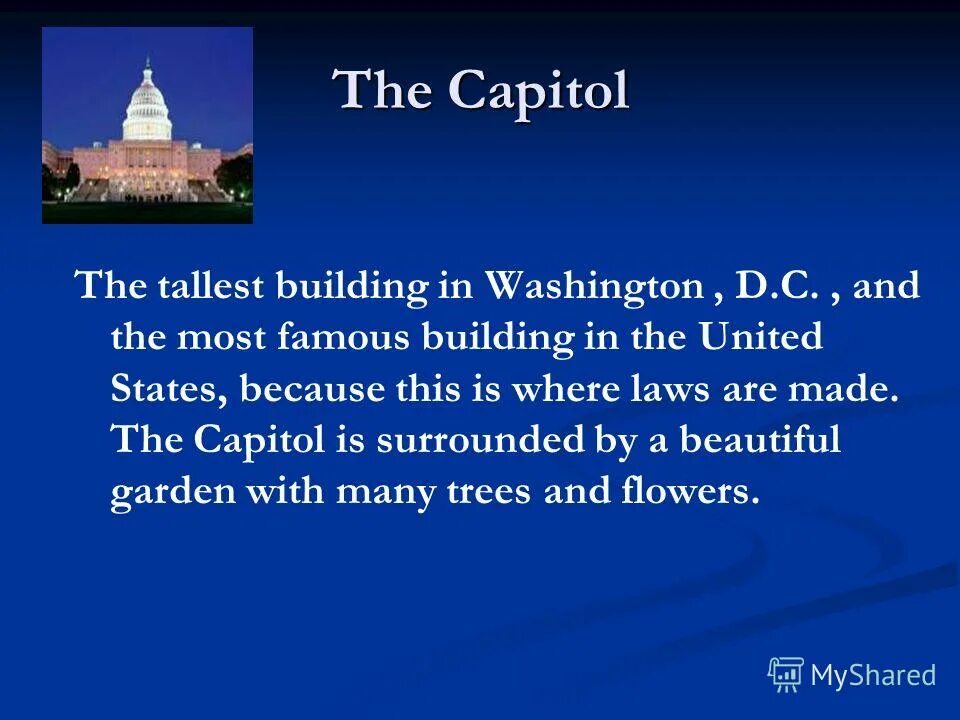 The Capitol

The tallest building in Washington , D.C. , and the most famous building in the United States, because this is where laws are made. The Capitol is surrounded by a beautiful garden with many trees and flowers.

MyShared